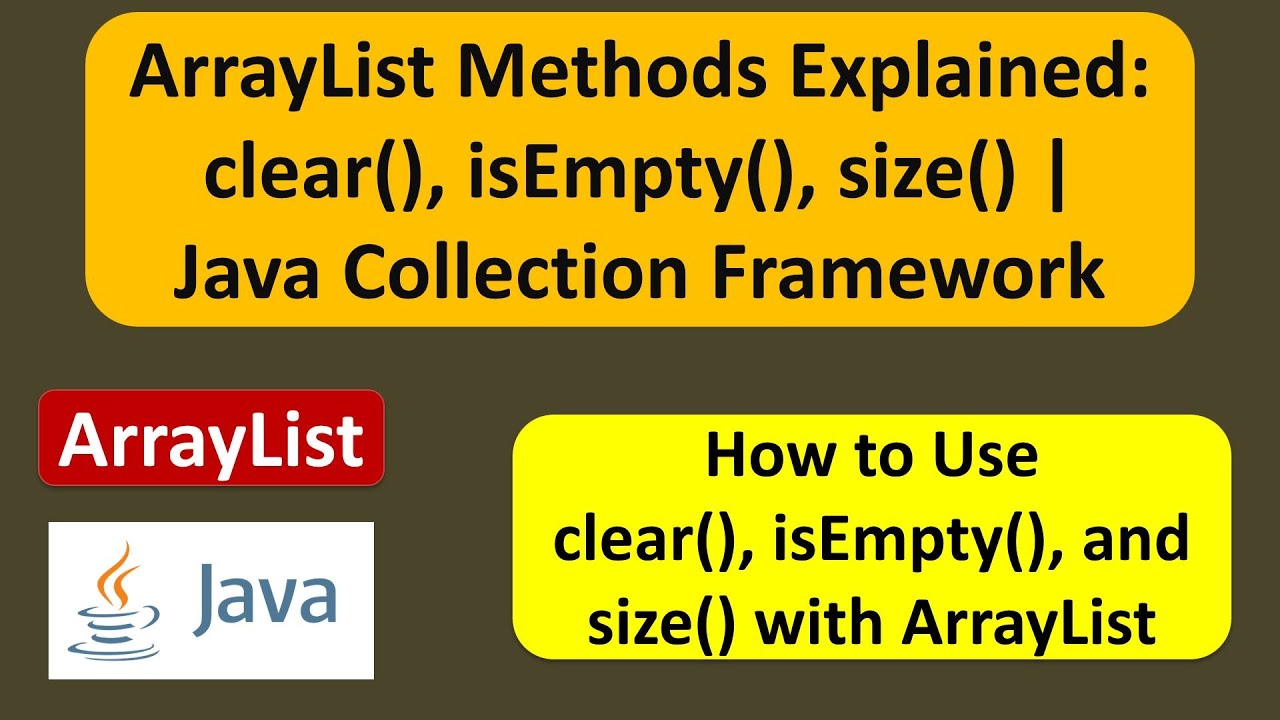 ArrayList Methods Explained: clear(), isEmpty(), size() | Java Collection Framework

ArrayList

Java

How to Use clear(), isEmpty(), and size() with ArrayList